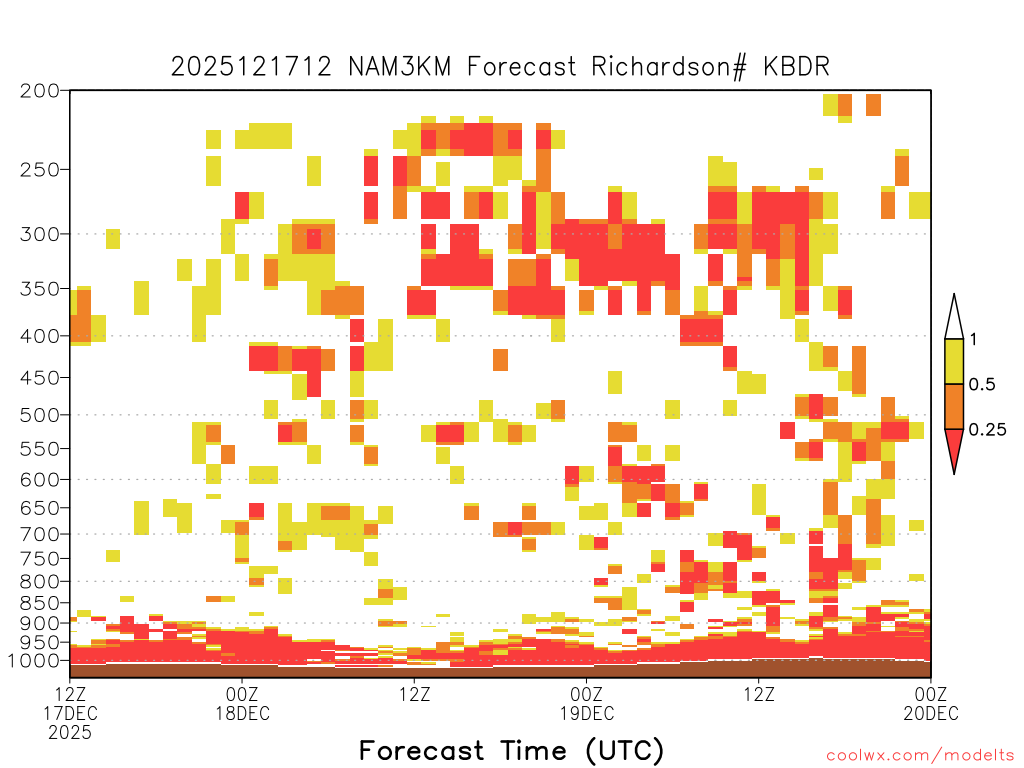 2025121712 NAM3KM Forecast Richardson# KBDR

200
250
300
350
400
450
500
550
600
650
700
750
800
850
900
950
1000

1
0.5
0.25

12Z 17DEC 2025
00Z 18DEC
12Z
00Z 19DEC
12Z
00Z 20DEC

Forecast Time (UTC)

coolwx.com/modelts